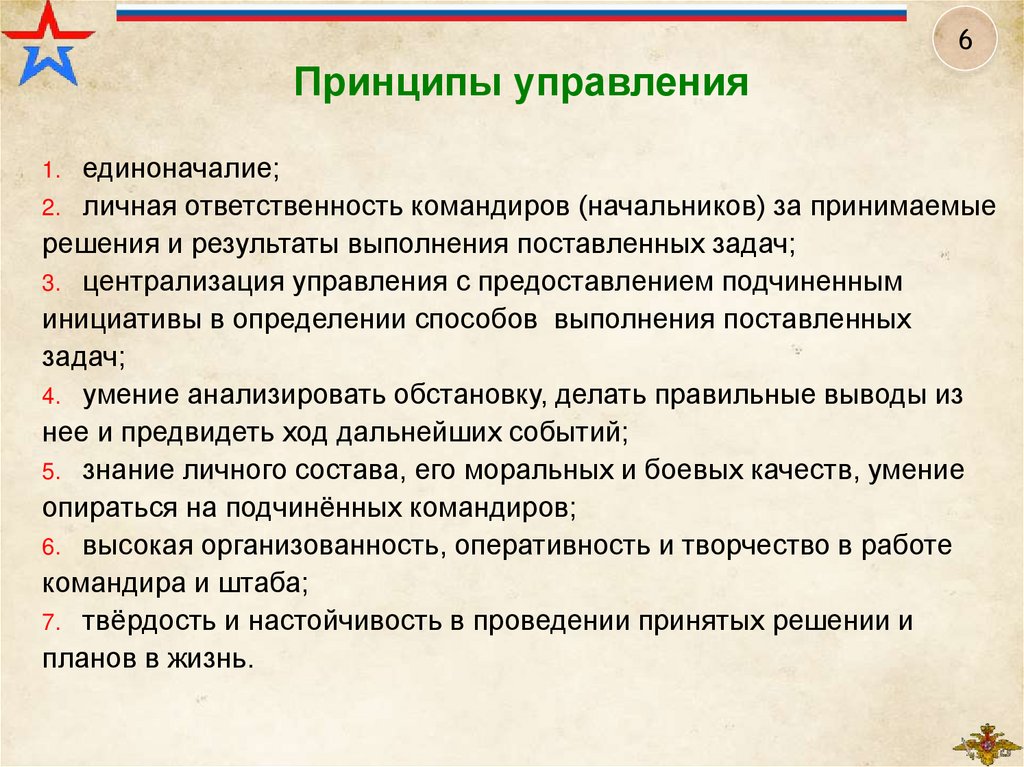 6

Принципы управления

1. единоначалие;
2. личная ответственность командиров (начальников) за принимаемые решения и результаты выполнения поставленных задач;
3. централизация управления с предоставлением подчиненным инициативы в определении способов выполнения поставленных задач;
4. умение анализировать обстановку, делать правильные выводы из нее и предвидеть ход дальнейших событий;
5. знание личного состава, его моральных и боевых качеств, умение опираться на подчинённых командиров;
6. высокая организованность, оперативность и творчество в работе командира и штаба;
7. твёрдость и настойчивость в проведении принятых решении и планов в жизнь.